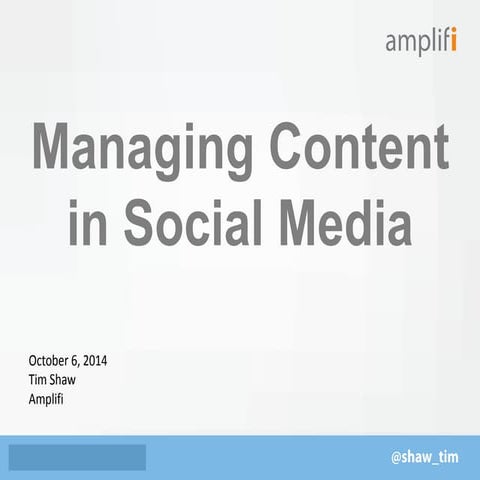 amplifi

Managing Content in Social Media

October 6, 2014
Tim Shaw
Amplifi

@shaw_tim